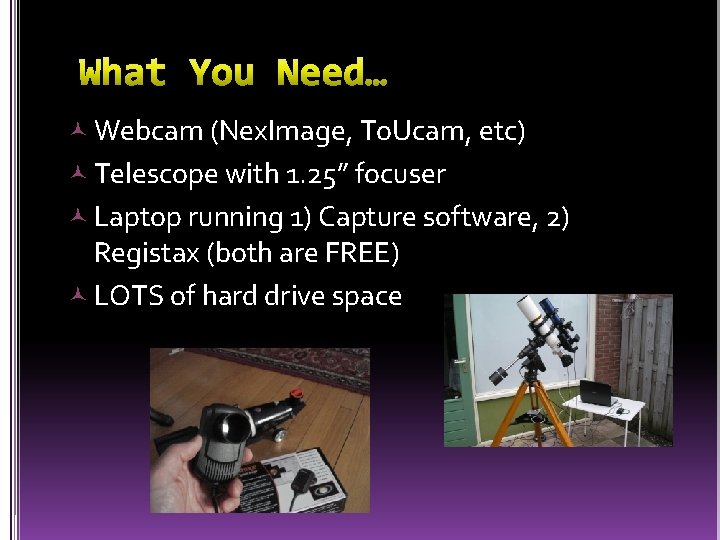 What You Need…

Webcam (NexImage, ToUcam, etc)

Telescope with 1.25" focuser

Laptop running 1) Capture software, 2) Registax (both are FREE)

LOTS of hard drive space